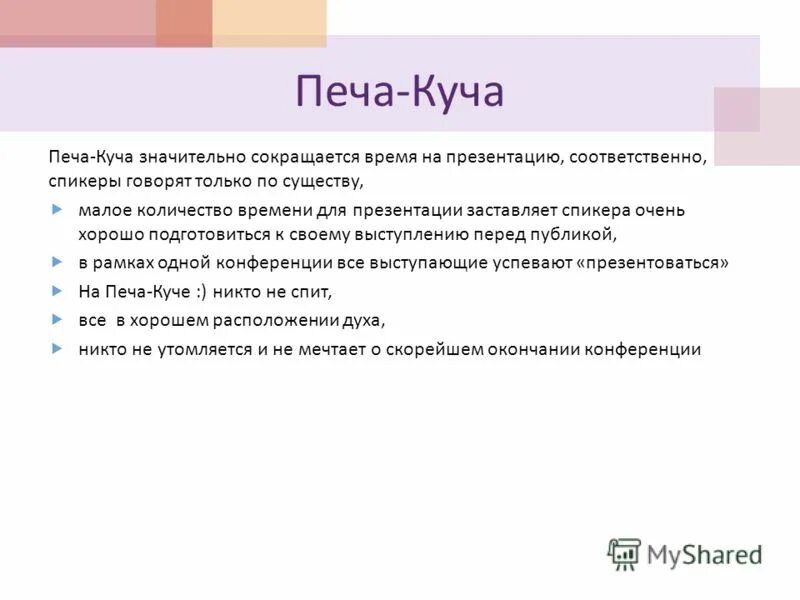 Печа-Куча

Печа-Куча значительно сокращается время на презентацию, соответственно, спикеры говорят только по существу,

малое количество времени для презентации заставляет спикера очень хорошо подготовиться к своему выступлению перед публикой,

в рамках одной конференции все выступающие успевают «презентоваться»

На Печа-Куче :) никто не спит,

все в хорошем расположении духа,

никто не утомляется и не мечтает о скорейшем окончании конференции

MyShared